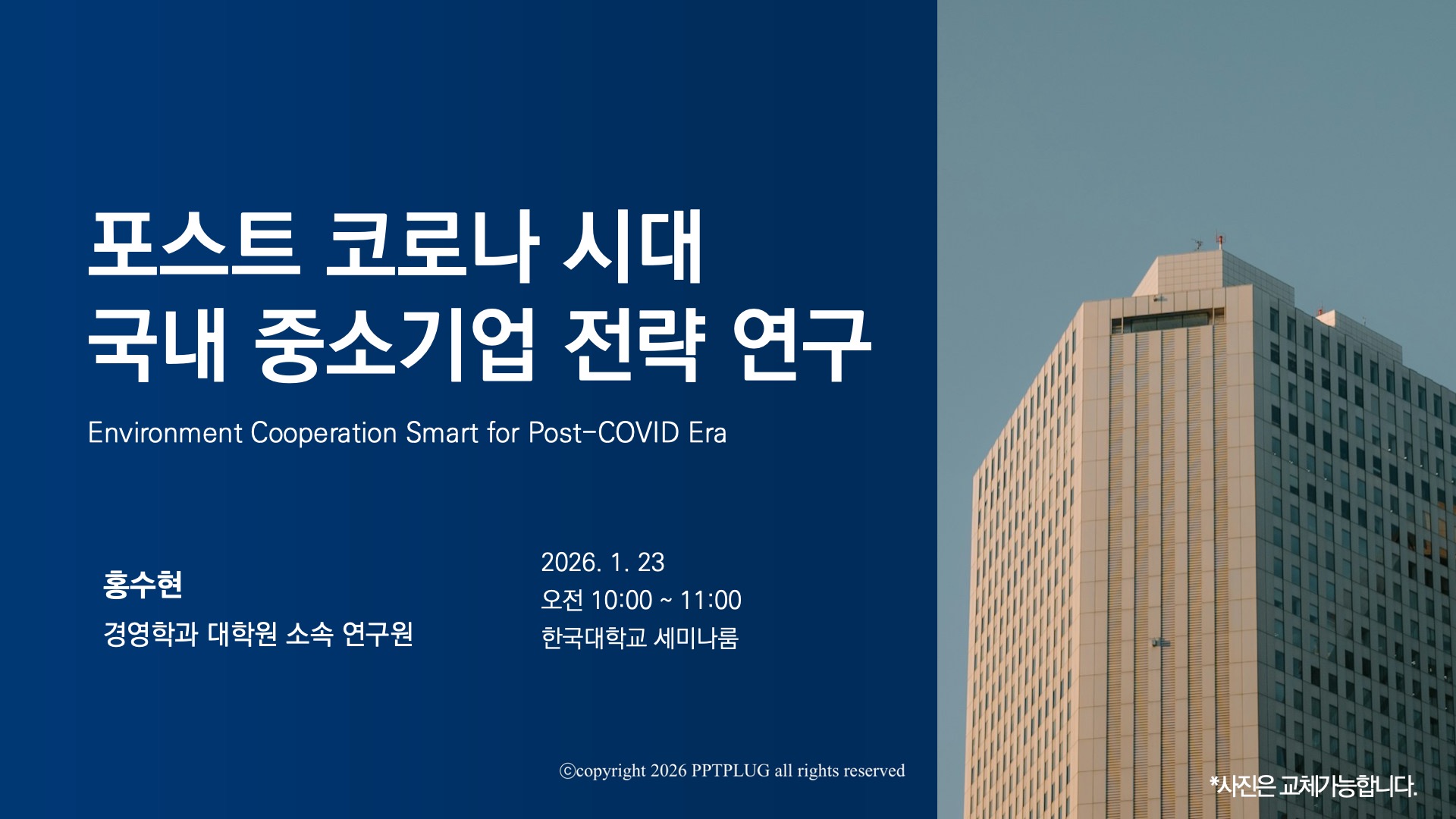 포스트 코로나 시대
국내 중소기업 전략 연구

Environment Cooperation Smart for Post-COVID Era

홍수현
경영학과 대학원 소속 연구원

2026. 1. 23
오전 10:00 ~ 11:00
한국대학교 세미나룸

ⓒcopyright 2026 PPTPLUG all rights reserved

*사진은 교체가능합니다.